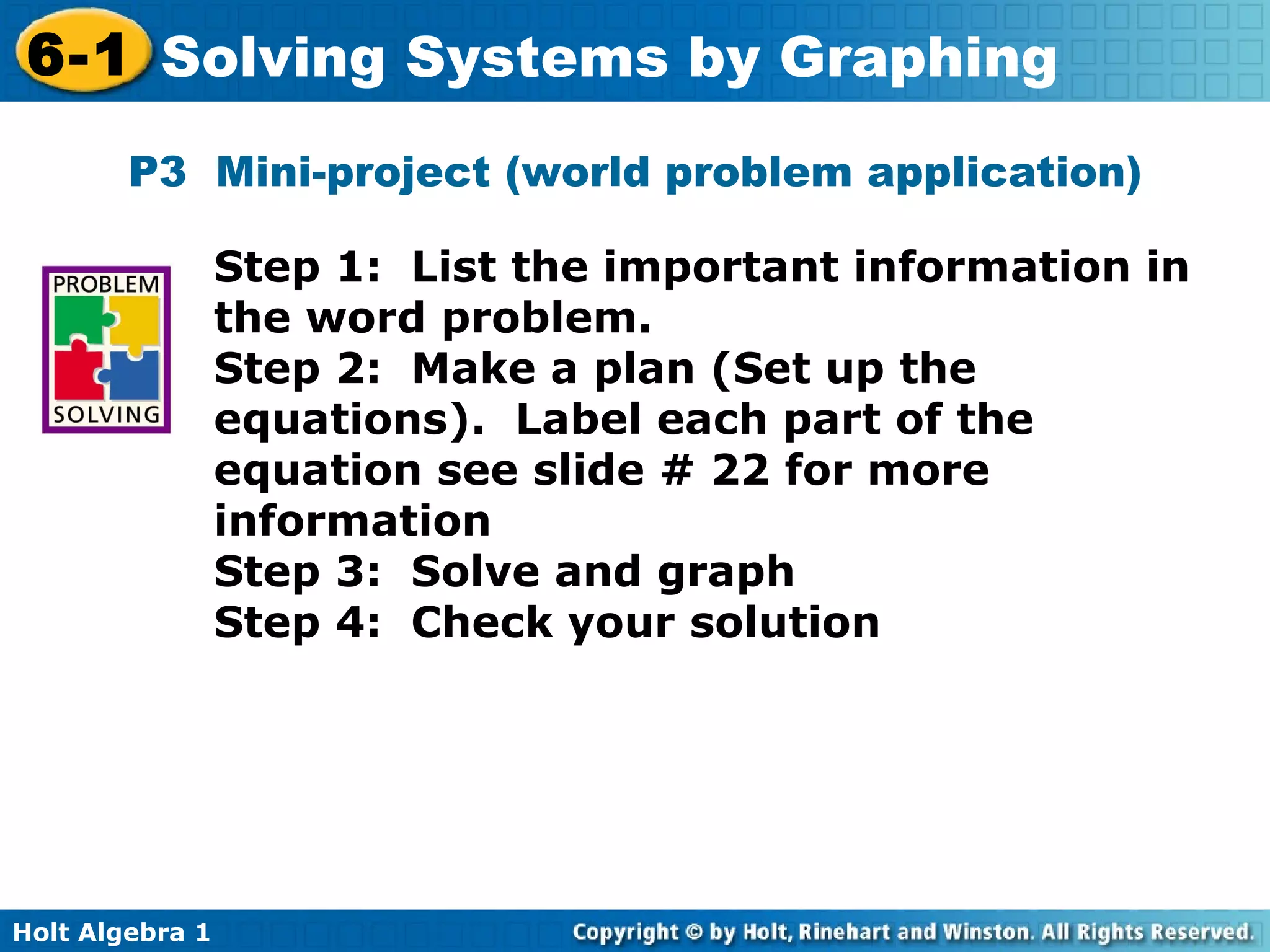 6-1 Solving Systems by Graphing

P3 Mini-project (world problem application)

PROBLEM SOLVING

Step 1: List the important information in the word problem.
Step 2: Make a plan (Set up the equations). Label each part of the equation see slide # 22 for more information
Step 3: Solve and graph
Step 4: Check your solution

Holt Algebra 1

Copyright © by Holt, Rinehart and Winston. All Rights Reserved.